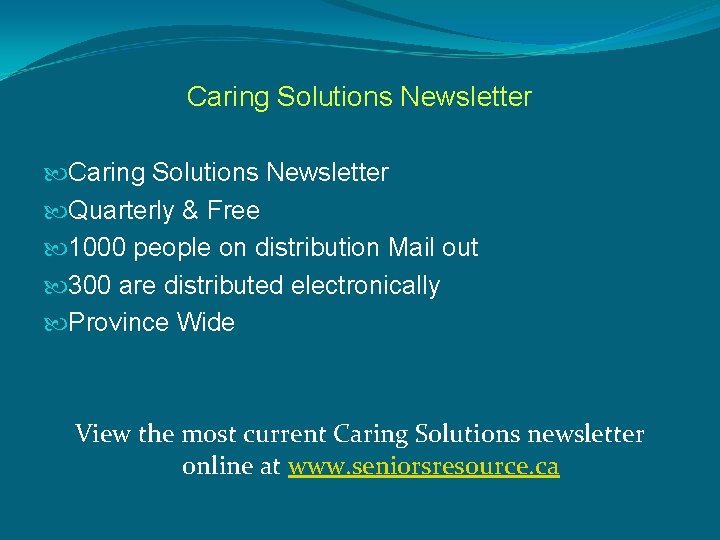 Caring Solutions Newsletter

Caring Solutions Newsletter
Quarterly & Free
1000 people on distribution Mail out
300 are distributed electronically
Province Wide

View the most current Caring Solutions newsletter online at www.seniorsresource.ca